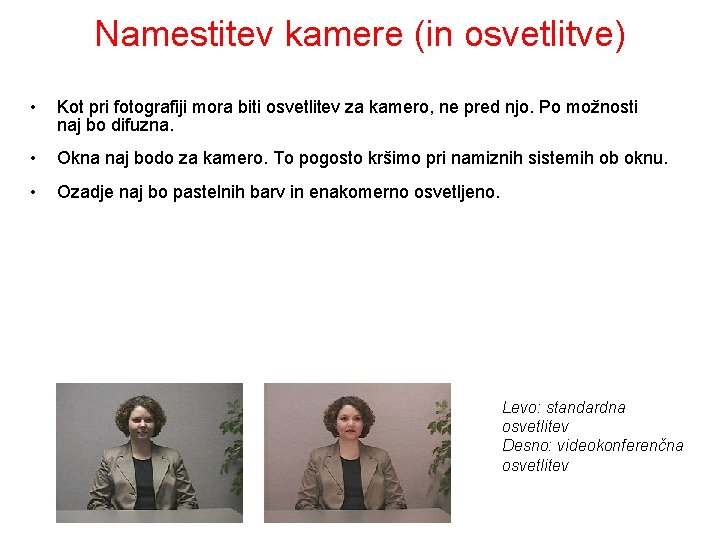 Namestitev kamere (in osvetlitve)

• Kot pri fotografiji mora biti osvetlitev za kamero, ne pred njo. Po možnosti naj bo difuzna.

• Okna naj bodo za kamero. To pogosto kršimo pri namiznih sistemih ob oknu.

• Ozadje naj bo pastelnih barv in enakomerno osvetljeno.

Levo: standardna osvetlitev
Desno: videokonferenčna osvetlitev